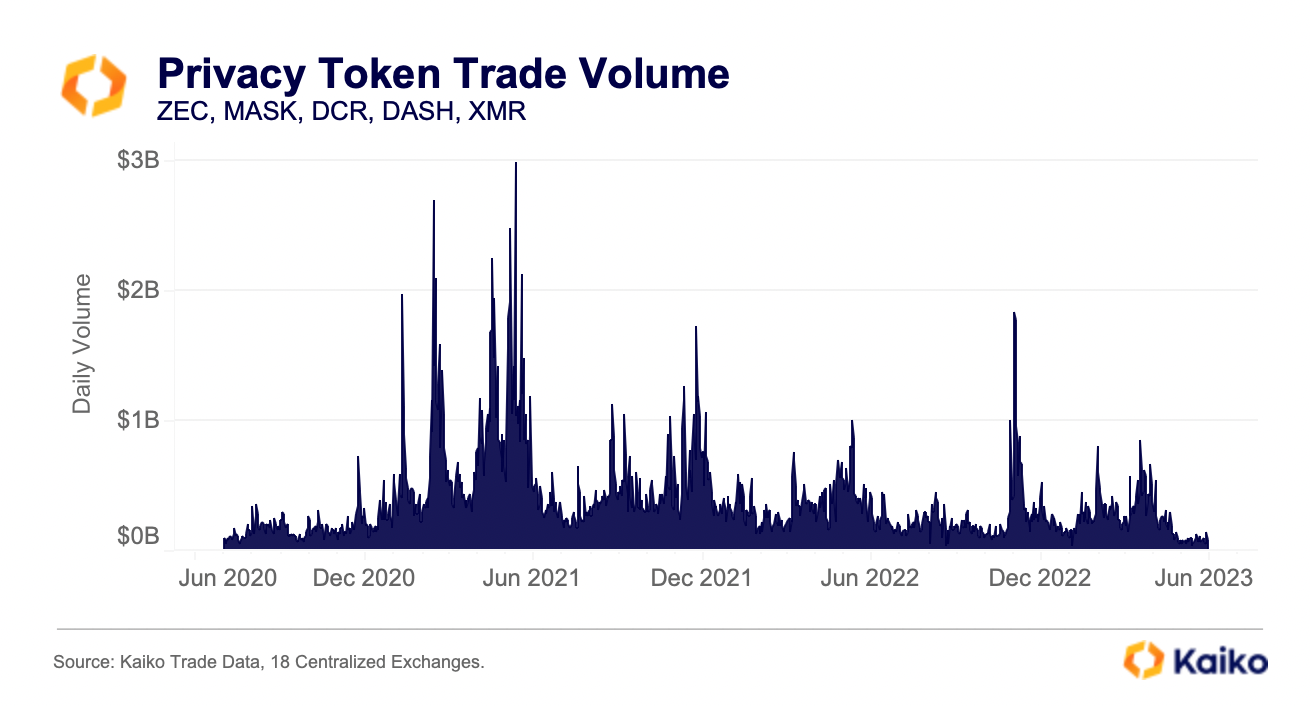 Privacy Token Trade Volume
ZEC, MASK, DCR, DASH, XMR

Daily Volume

$3B
$2B
$1B
$0B

Jun 2020
Dec 2020
Jun 2021
Dec 2021
Jun 2022
Dec 2022
Jun 2023

Source: Kaiko Trade Data, 18 Centralized Exchanges.

Kaiko